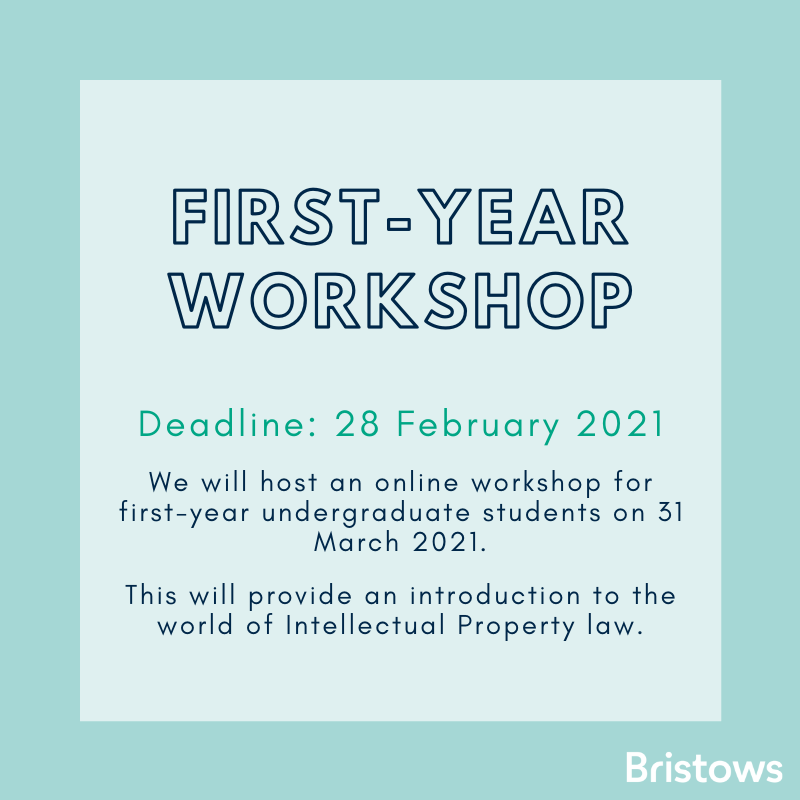 FIRST-YEAR WORKSHOP

Deadline: 28 February 2021

We will host an online workshop for first-year undergraduate students on 31 March 2021.

This will provide an introduction to the world of Intellectual Property law.

Bristows